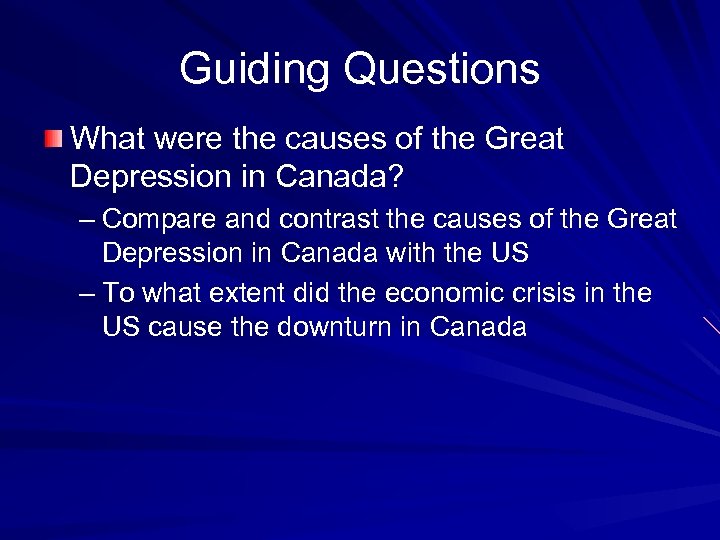 Guiding Questions

What were the causes of the Great Depression in Canada?

– Compare and contrast the causes of the Great Depression in Canada with the US

– To what extent did the economic crisis in the US cause the downturn in Canada